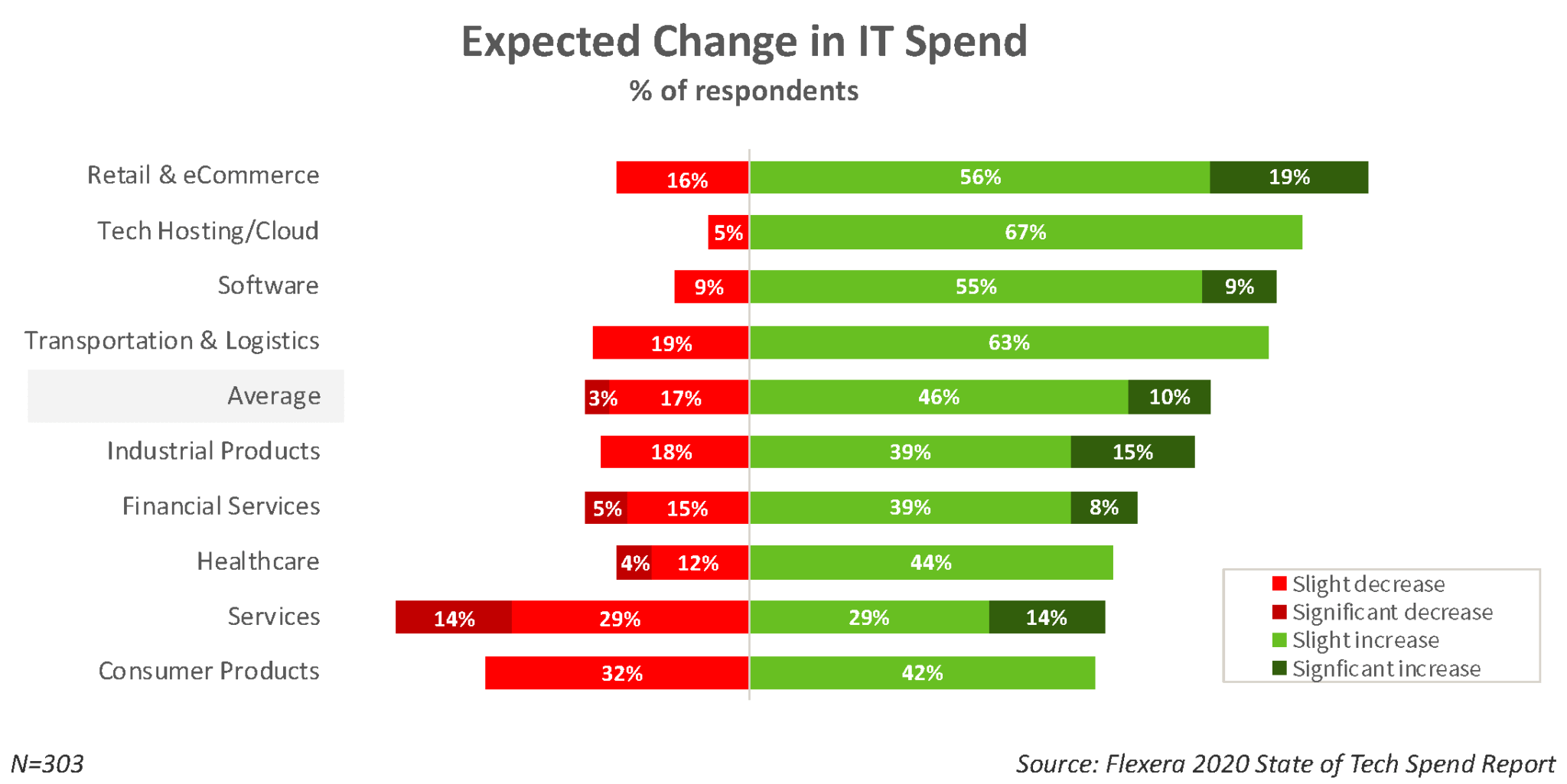 Expected Change in IT Spend
% of respondents

Retail & eCommerce 16% 56% 19%
Tech Hosting/Cloud 5% 67%
Software 9% 55% 9%
Transportation & Logistics 19% 63%
Average 3% 17% 46% 10%
Industrial Products 18% 39% 15%
Financial Services 5% 15% 39% 8%
Healthcare 4% 12% 44%
Services 14% 29% 29% 14%
Consumer Products 32% 42%

Slight decrease
Significant decrease
Slight increase
Signficant increase

N=303

Source: Flexera 2020 State of Tech Spend Report